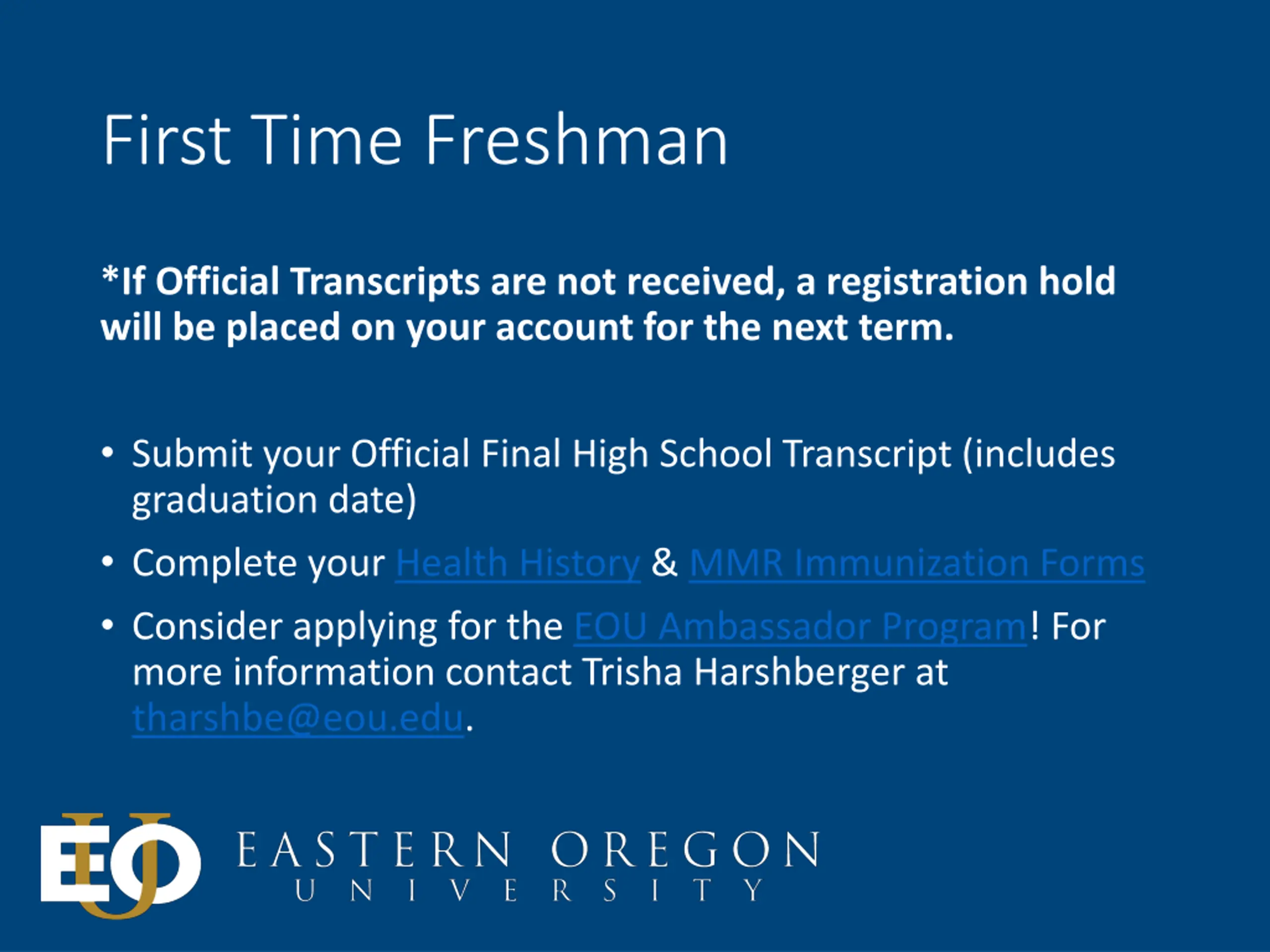 First Time Freshman

*If Official Transcripts are not received, a registration hold will be placed on your account for the next term.

• Submit your Official Final High School Transcript (includes graduation date)
• Complete your Health History & MMR Immunization Forms
• Consider applying for the EOU Ambassador Program! For more information contact Trisha Harshberger at tharshbe@eou.edu.

EOU EASTERN OREGON UNIVERSITY